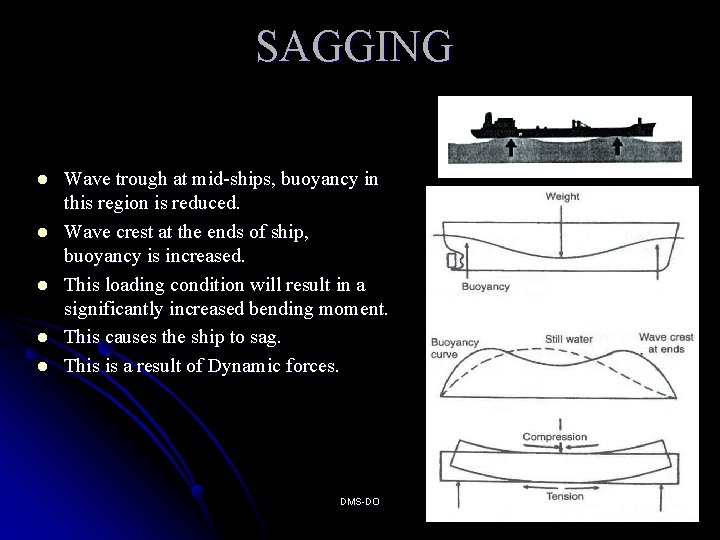 SAGGING

- Wave trough at mid-ships, buoyancy in this region is reduced.
- Wave crest at the ends of ship, buoyancy is increased.
- This loading condition will result in a significantly increased bending moment.
- This causes the ship to sag.
- This is a result of Dynamic forces.

Weight

Buoyancy

Buoyancy curve

Still water

Wave crest at ends

Compression

Tension

DMS-DO